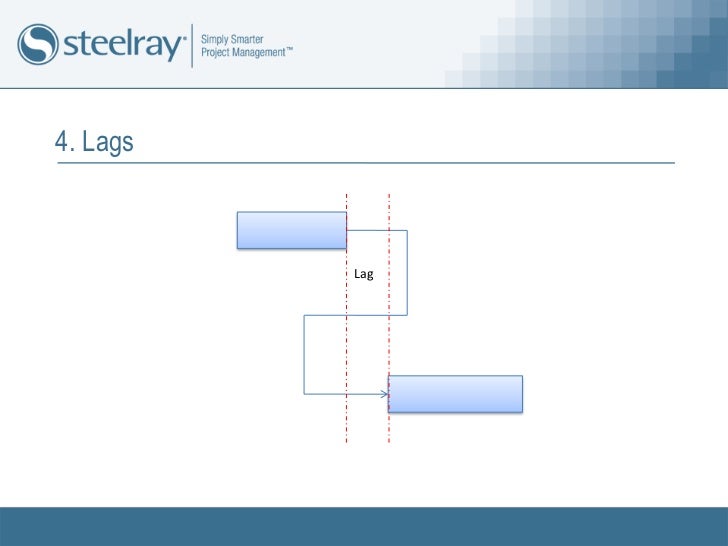 steelray®

Simply Smarter Project Management™

4. Lags

Lag